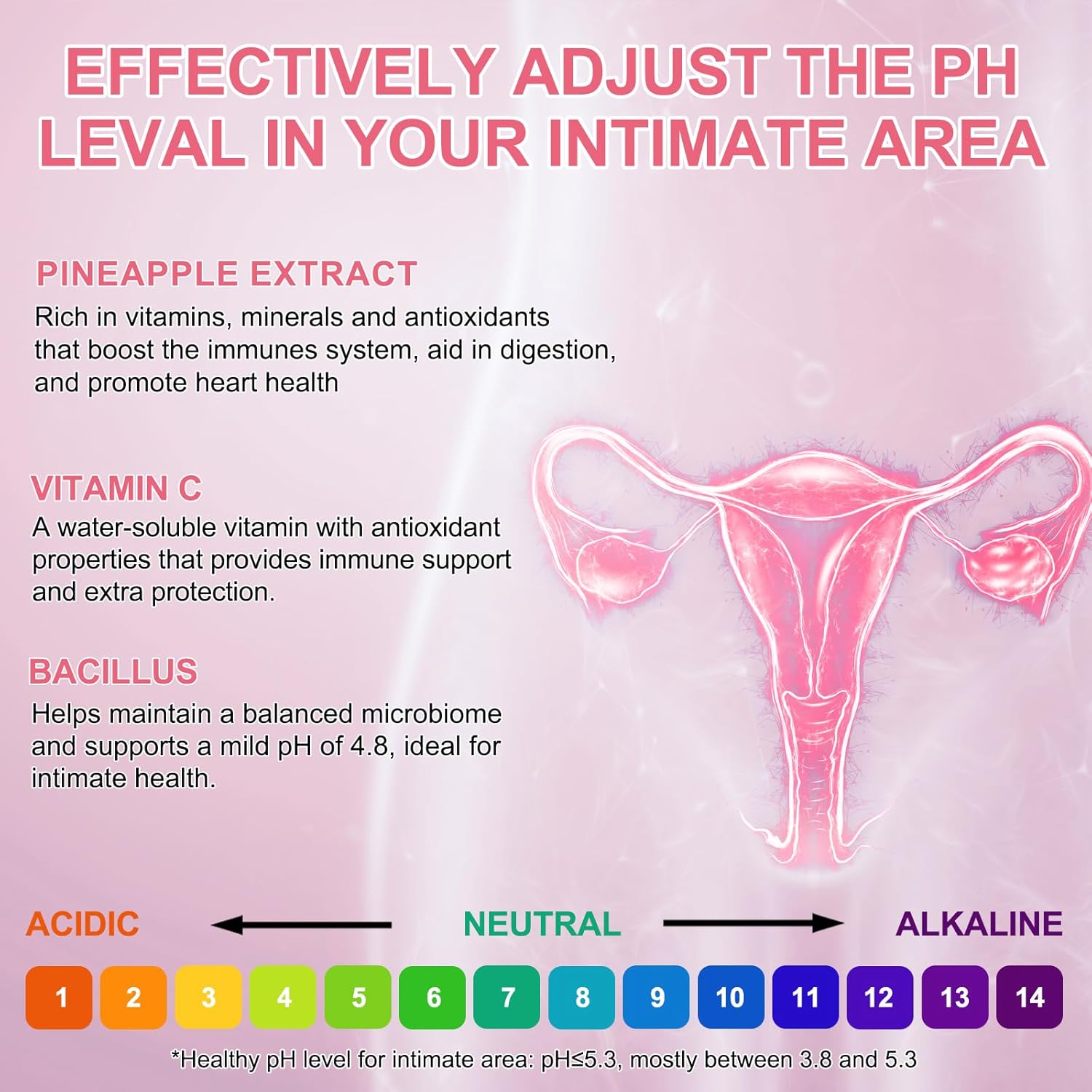 EFFECTIVELY ADJUST THE PH LEVAL IN YOUR INTIMATE AREA

PINEAPPLE EXTRACT
Rich in vitamins, minerals and antioxidants that boost the immunes system, aid in digestion, and promote heart health

VITAMIN C
A water-soluble vitamin with antioxidant properties that provides immune support and extra protection.

BACILLUS
Helps maintain a balanced microbiome and supports a mild pH of 4.8, ideal for intimate health.

ACIDIC NEUTRAL ALKALINE

1 2 3 4 5 6 7 8 9 10 11 12 13 14

*Healthy pH level for intimate area: pH≤5.3, mostly between 3.8 and 5.3